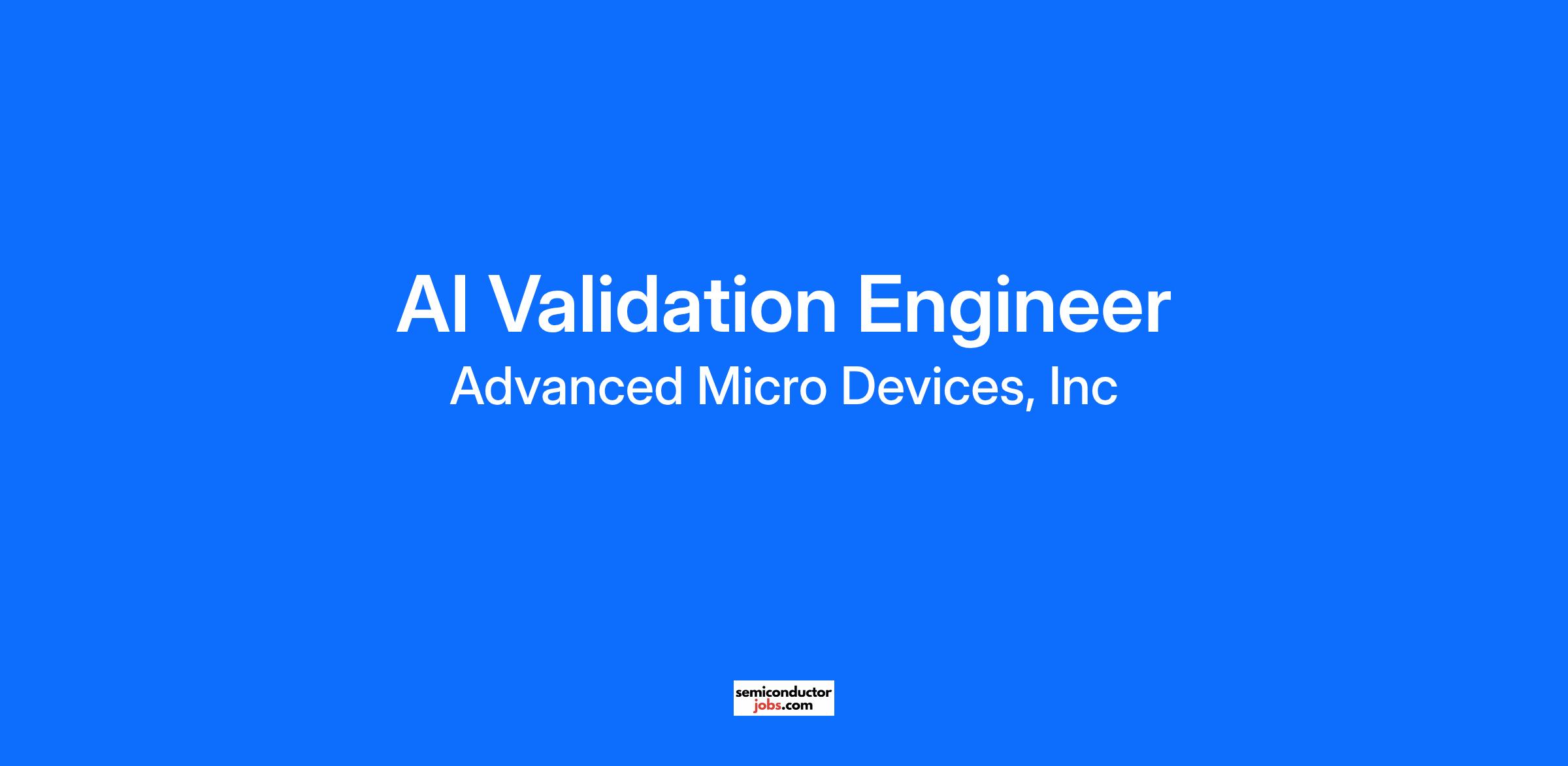 AI Validation Engineer
Advanced Micro Devices, Inc

semiconductor
jobs.com